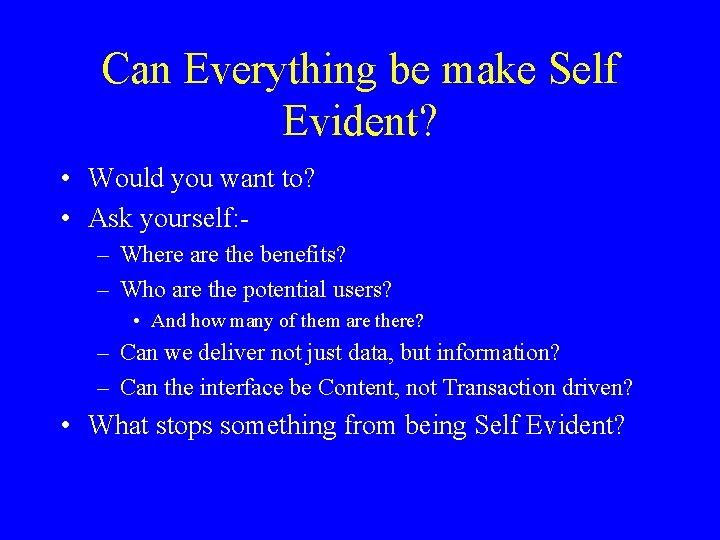 Can Everything be make Self Evident?

• Would you want to?
• Ask yourself:-
– Where are the benefits?
– Who are the potential users?
• And how many of them are there?
– Can we deliver not just data, but information?
– Can the interface be Content, not Transaction driven?
• What stops something from being Self Evident?